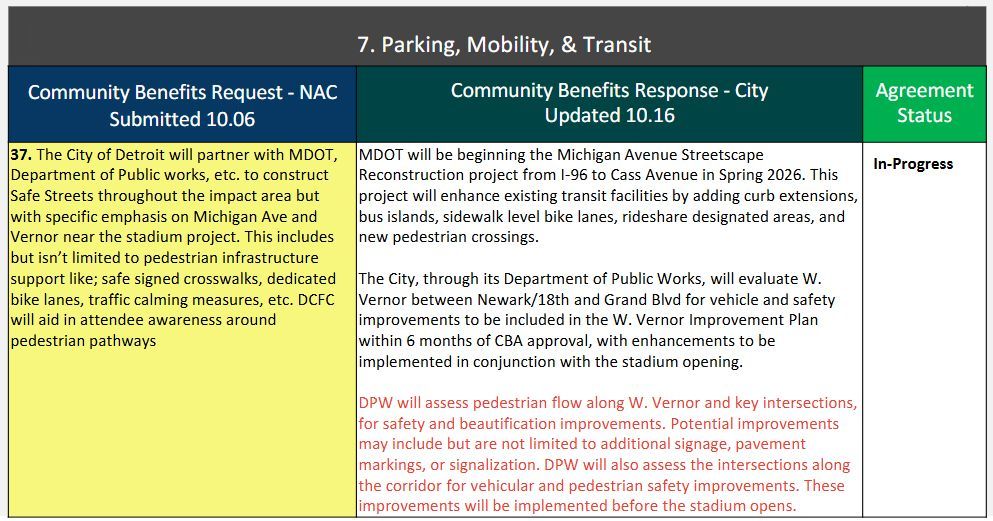 7. Parking, Mobility, & Transit

| Community Benefits Request - NAC Submitted 10.06 | Community Benefits Response - City Updated 10.16 | Agreement Status |
|---|---|---|
| **37.** The City of Detroit will partner with MDOT, Department of Public works, etc. to construct Safe Streets throughout the impact area but with specific emphasis on Michigan Ave and Vernor near the stadium project. This includes but isn't limited to pedestrian infrastructure support like; safe signed crosswalks, dedicated bike lanes, traffic calming measures, etc. DCFC will aid in attendee awareness around pedestrian pathways | MDOT will be beginning the Michigan Avenue Streetscape Reconstruction project from I-96 to Cass Avenue in Spring 2026. This project will enhance existing transit facilities by adding curb extensions, bus islands, sidewalk level bike lanes, rideshare designated areas, and new pedestrian crossings.<br><br>The City, through its Department of Public Works, will evaluate W. Vernor between Newark/18th and Grand Blvd for vehicle and safety improvements to be included in the W. Vernor Improvement Plan within 6 months of CBA approval, with enhancements to be implemented in conjunction with the stadium opening.<br><br>DPW will assess pedestrian flow along W. Vernor and key intersections, for safety and beautification improvements. Potential improvements may include but are not limited to additional signage, pavement markings, or signalization. DPW will also assess the intersections along the corridor for vehicular and pedestrian safety improvements. These improvements will be implemented before the stadium opens. | **In-Progress** |